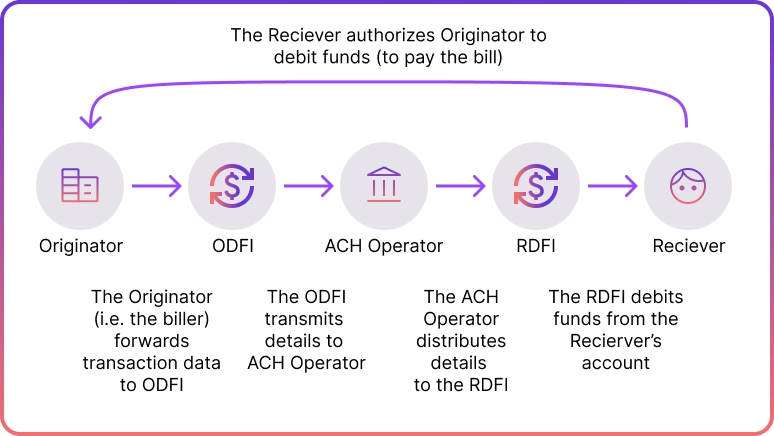 The Reciever authorizes Originator to debit funds (to pay the bill)

Originator

ODFI

ACH Operator

RDFI

Reciever

The Originator (i.e. the biller) forwards transaction data to ODFI

The ODFI transmits details to ACH Operator

The ACH Operator distributes details to the RDFI

The RDFI debits funds from the Recierver's account